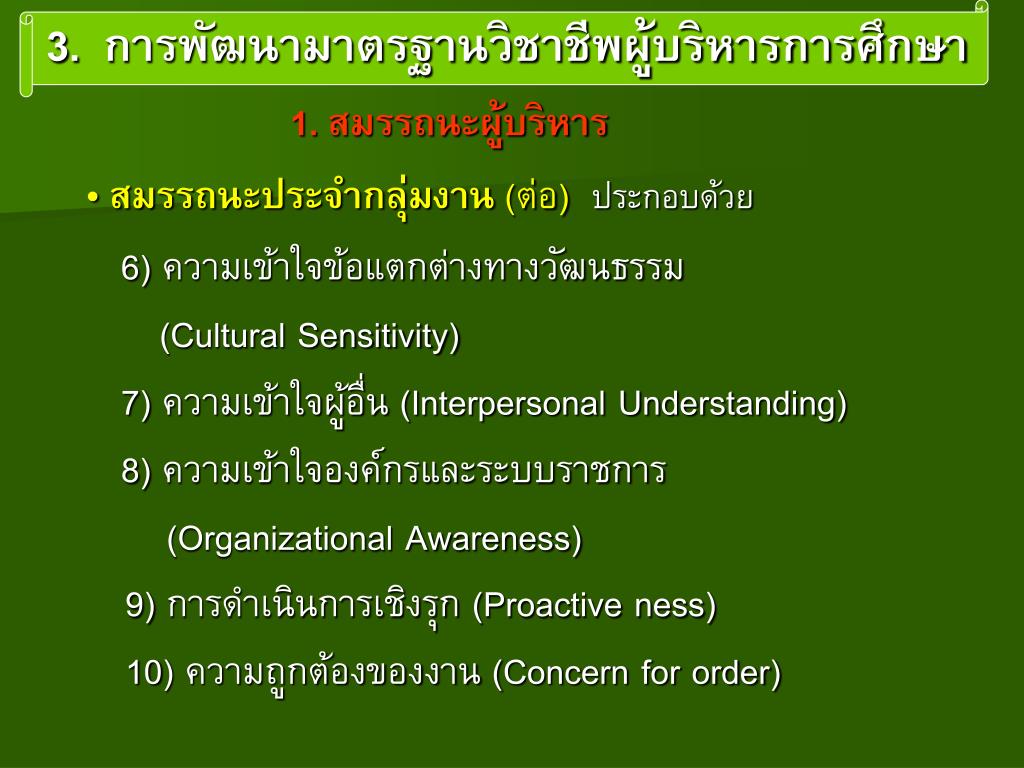 3. การพัฒนามาตรฐานวิชาชีพผู้บริหารการศึกษา

1. สมรรถนะผู้บริหาร

• สมรรถนะประจำกลุ่มงาน (ต่อ) ประกอบด้วย

6) ความเข้าใจข้อแตกต่างทางวัฒนธรรม

(Cultural Sensitivity)

7) ความเข้าใจผู้อื่น (Interpersonal Understanding)

8) ความเข้าใจองค์กรและระบบราชการ

(Organizational Awareness)

9) การดำเนินการเชิงรุก (Proactive ness)

10) ความถูกต้องของงาน (Concern for order)